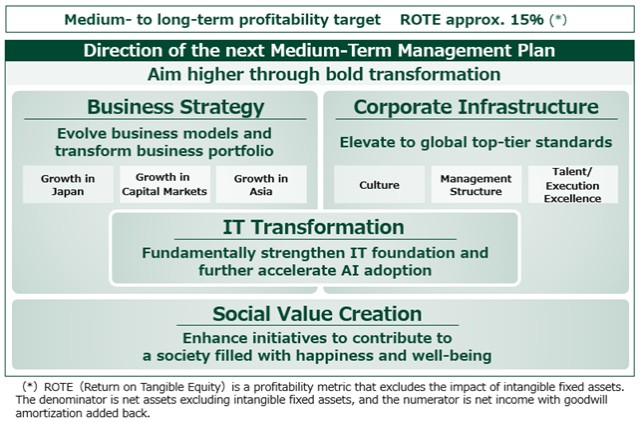 Medium- to long-term profitability target ROTE approx. 15% (*)

Direction of the next Medium-Term Management Plan

Aim higher through bold transformation

Business Strategy

Evolve business models and transform business portfolio

Growth in Japan

Growth in Capital Markets

Growth in Asia

Corporate Infrastructure

Elevate to global top-tier standards

Culture

Management Structure

Talent/ Execution Excellence

IT Transformation

Fundamentally strengthen IT foundation and further accelerate AI adoption

Social Value Creation

Enhance initiatives to contribute to a society filled with happiness and well-being

(*) ROTE (Return on Tangible Equity) is a profitability metric that excludes the impact of intangible fixed assets. The denominator is net assets excluding intangible fixed assets, and the numerator is net income with goodwill amortization added back.